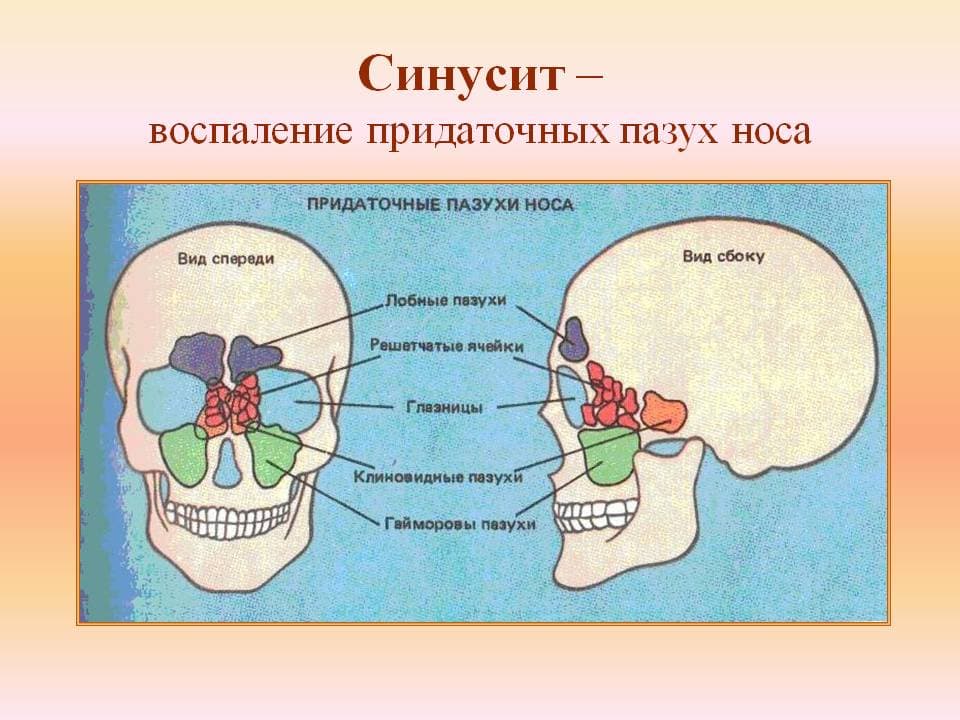 Синусит –
воспаление придаточных пазух носа

ПРИДАТОЧНЫЕ ПАЗУХИ НОСА

Вид спереди

Вид сбоку

Лобные пазухи

Решетчатые ячейки

Глазницы

Клиновидные пазухи

Гайморовы пазухи